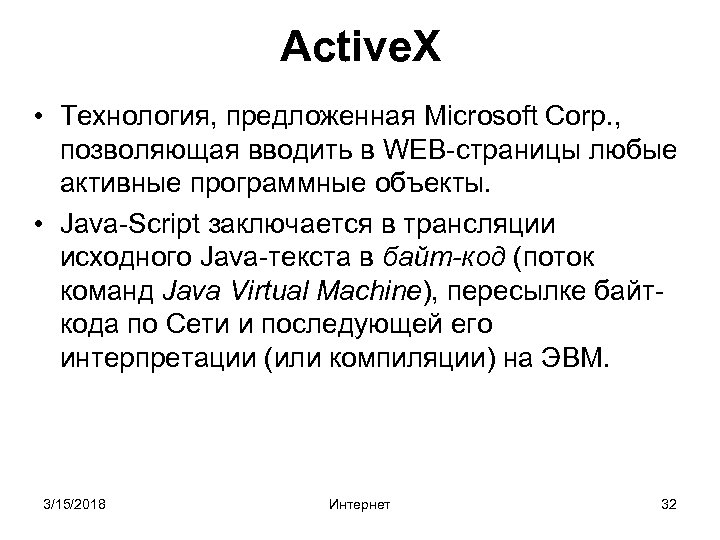 ActiveX

• Технология, предложенная Microsoft Corp., позволяющая вводить в WEB-страницы любые активные программные объекты.

• Java-Script заключается в трансляции исходного Java-текста в байт-код (поток команд Java Virtual Machine), пересылке байт-кода по Сети и последующей его интерпретации (или компиляции) на ЭВМ.

3/15/2018 Интернет 32